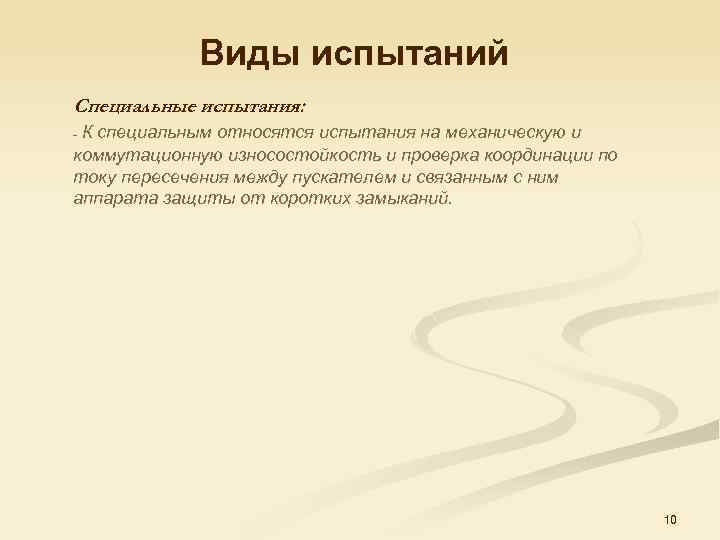 Виды испытаний

Специальные испытания:

- К специальным относятся испытания на механическую и коммутационную износостойкость и проверка координации по току пересечения между пускателем и связанным с ним аппарата защиты от коротких замыканий.

10